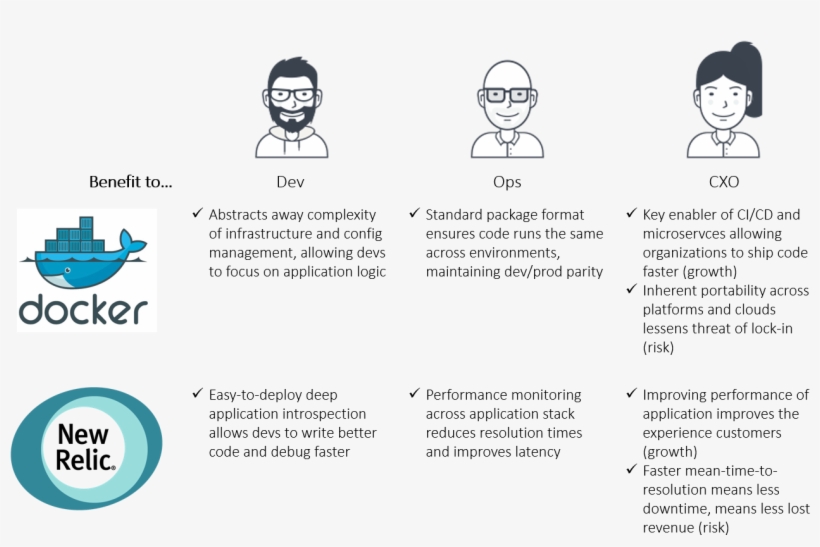 | Benefit to... | Dev | Ops | CXO |
|---|---|---|---|
| docker | ✓ Abstracts away complexity of infrastructure and config management, allowing devs to focus on application logic | ✓ Standard package format ensures code runs the same across environments, maintaining dev/prod parity | ✓ Key enabler of CI/CD and microservces allowing organizations to ship code faster (growth) ✓ Inherent portability across platforms and clouds lessens threat of lock-in (risk) |
| New Relic. | ✓ Easy-to-deploy deep application introspection allows devs to write better code and debug faster | ✓ Performance monitoring across application stack reduces resolution times and improves latency | ✓ Improving performance of application improves the experience customers (growth) ✓ Faster mean-time-to-resolution means less downtime, means less lost revenue (risk) |